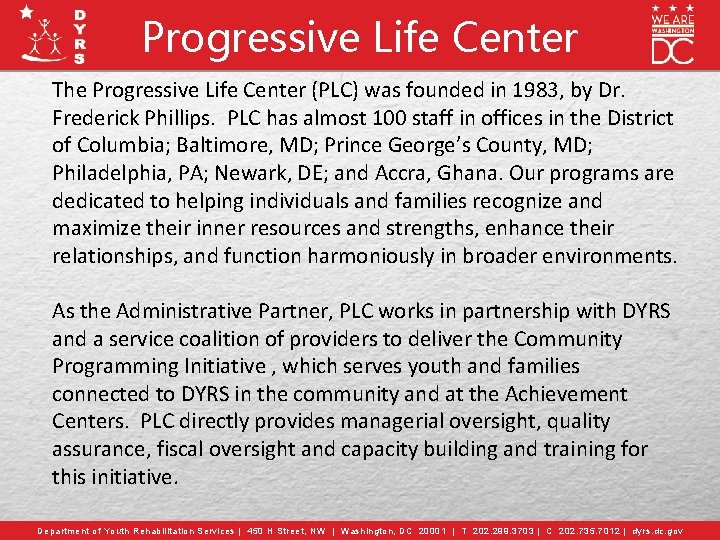 DYRS

Progressive Life Center

WE ARE WASHINGTON DC

The Progressive Life Center (PLC) was founded in 1983, by Dr. Frederick Phillips. PLC has almost 100 staff in offices in the District of Columbia; Baltimore, MD; Prince George's County, MD; Philadelphia, PA; Newark, DE; and Accra, Ghana. Our programs are dedicated to helping individuals and families recognize and maximize their inner resources and strengths, enhance their relationships, and function harmoniously in broader environments.

As the Administrative Partner, PLC works in partnership with DYRS and a service coalition of providers to deliver the Community Programming Initiative , which serves youth and families connected to DYRS in the community and at the Achievement Centers. PLC directly provides managerial oversight, quality assurance, fiscal oversight and capacity building and training for this initiative.

Department of Youth Rehabilitation Services | 450 H Street, NW | Washington, DC 20001 | T 202.299.3703 | C 202.735.7012 | dyrs.dc.gov